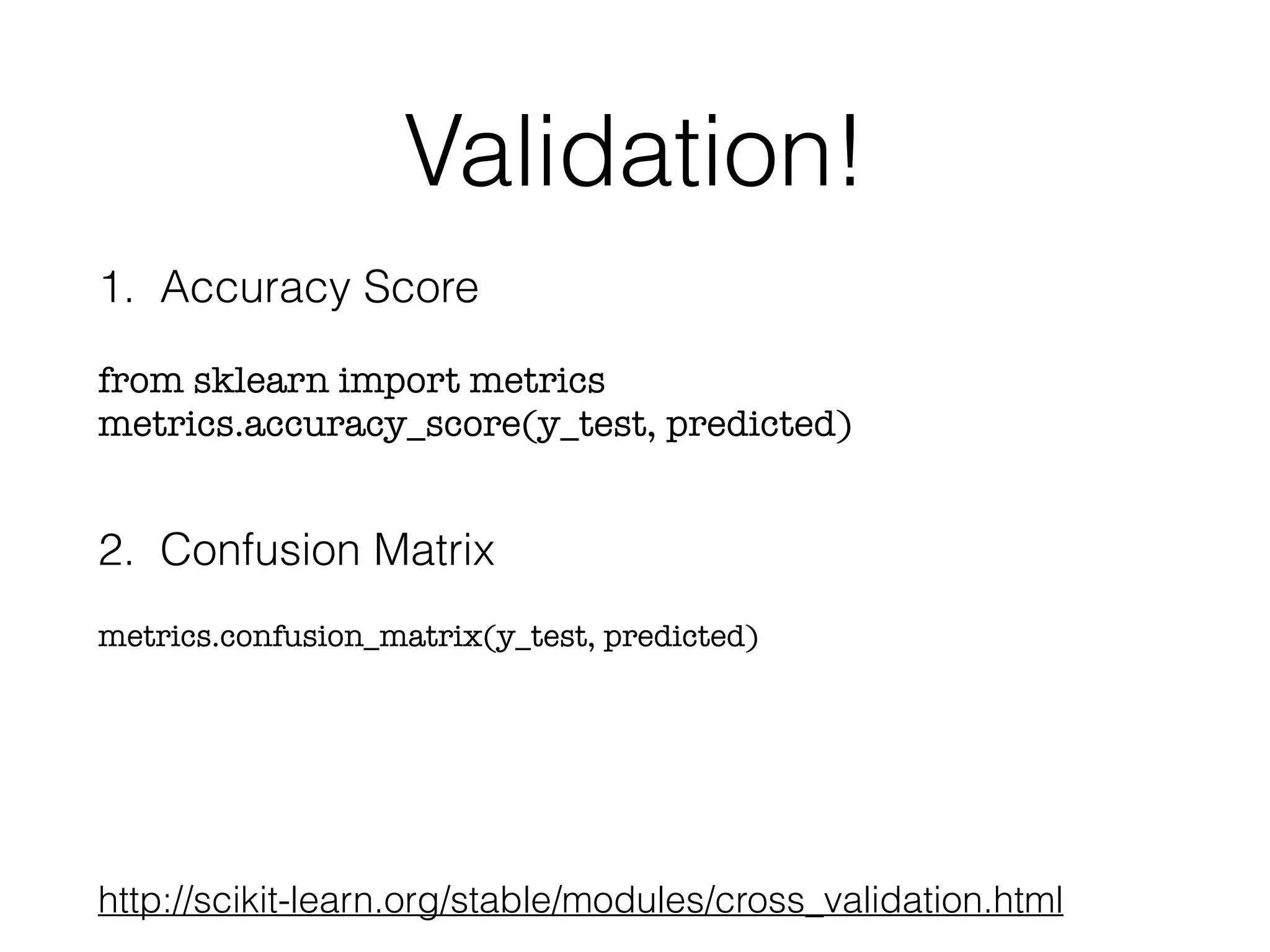 Validation!

1. Accuracy Score

from sklearn import metrics
metrics.accuracy_score(y_test, predicted)

2. Confusion Matrix

metrics.confusion_matrix(y_test, predicted)

http://scikit-learn.org/stable/modules/cross_validation.html